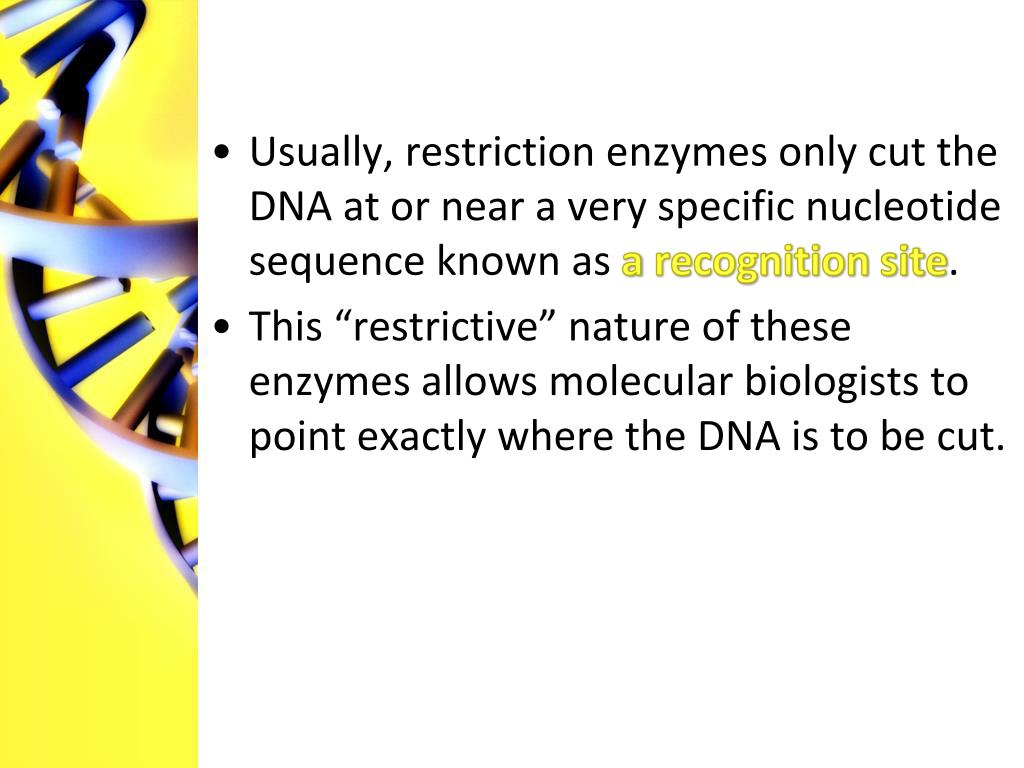 • Usually, restriction enzymes only cut the DNA at or near a very specific nucleotide sequence known as a recognition site.

• This “restrictive” nature of these enzymes allows molecular biologists to point exactly where the DNA is to be cut.